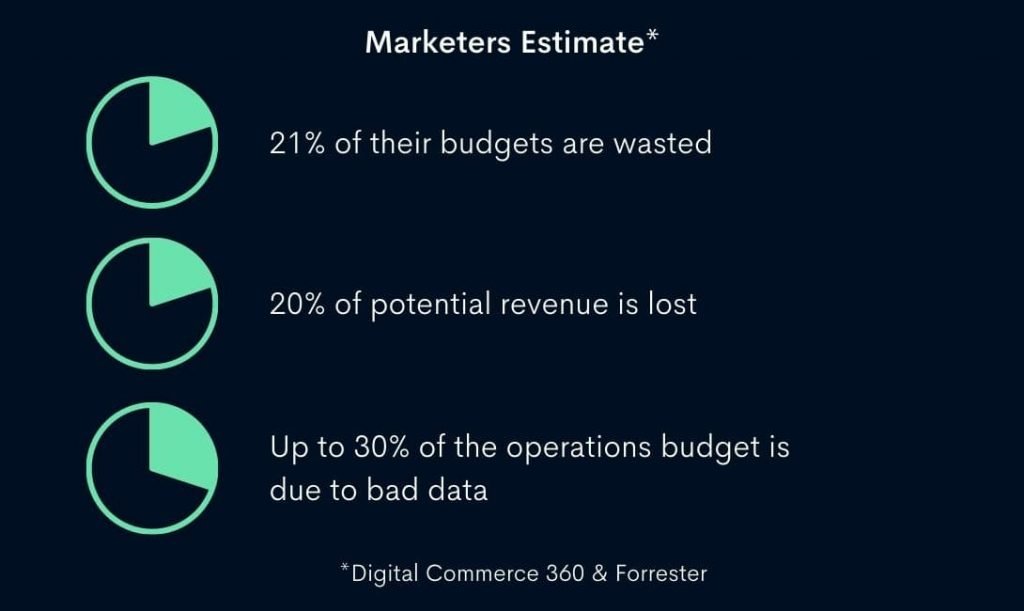 Marketers Estimate*

21% of their budgets are wasted

20% of potential revenue is lost

Up to 30% of the operations budget is due to bad data

*Digital Commerce 360 & Forrester